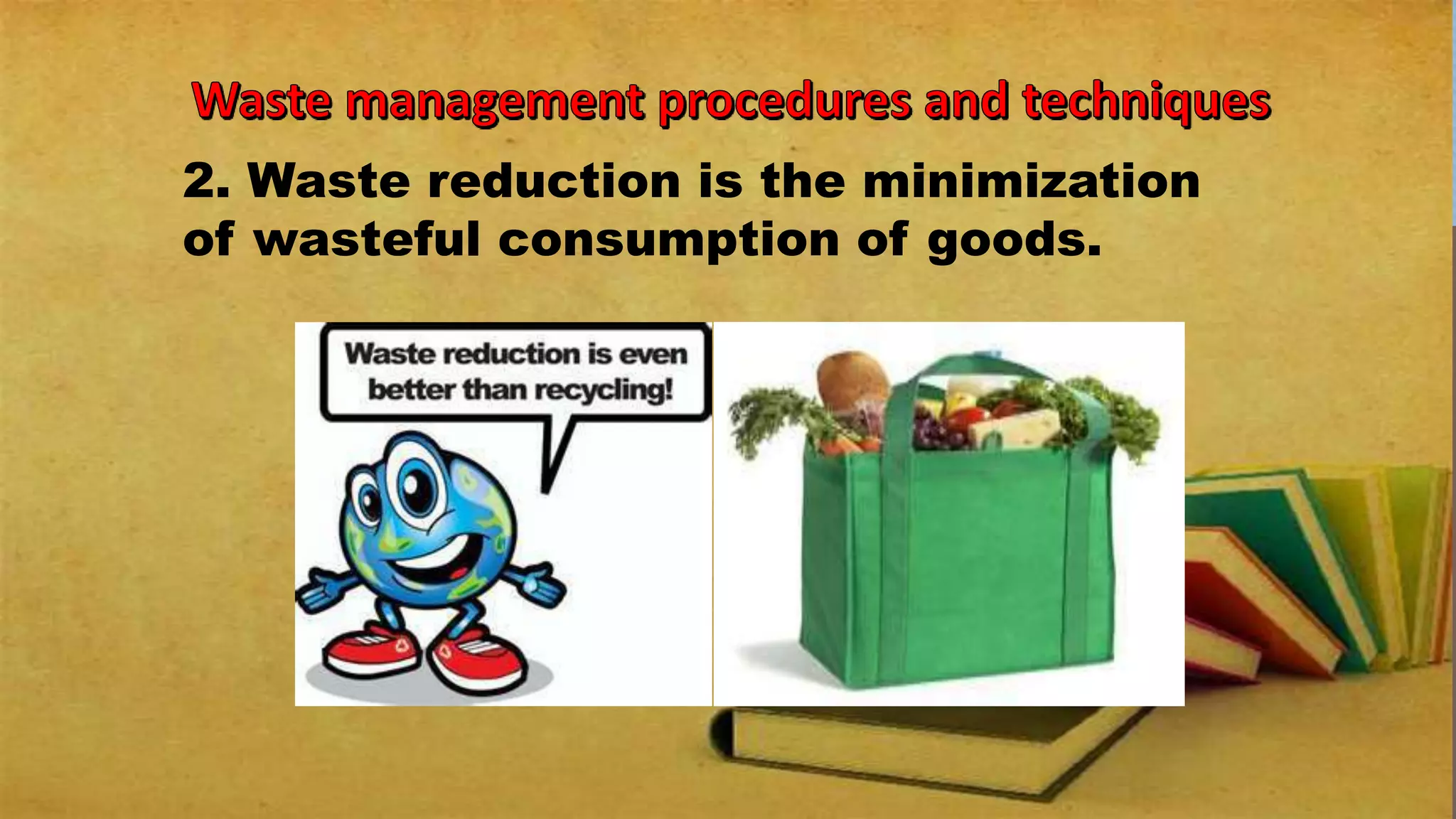 Waste management procedures and techniques

2. Waste reduction is the minimization of wasteful consumption of goods.

Waste reduction is even better than recycling!